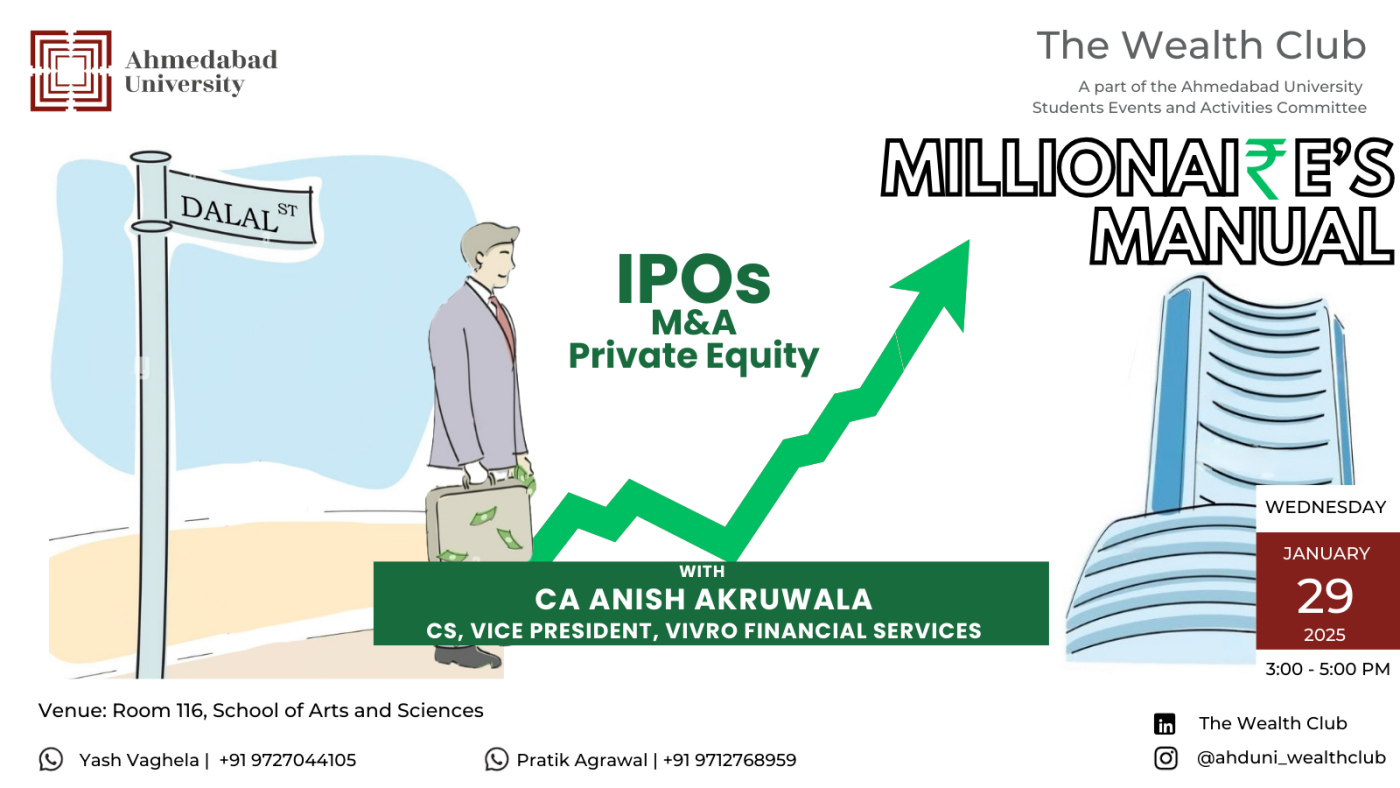 Ahmedabad University

The Wealth Club
A part of the Ahmedabad University Students Events and Activities Committee

MILLIONAI₹E'S MANUAL

DALAL ST

IPOs
M&A
Private Equity

WITH
CA ANISH AKRUWALA
CS, VICE PRESIDENT, VIVRO FINANCIAL SERVICES

WEDNESDAY
JANUARY
29
2025
3:00 - 5:00 PM

Venue: Room 116, School of Arts and Sciences

Yash Vaghela | +91 9727044105

Pratik Agrawal | +91 9712768959

The Wealth Club
@ahduni_wealthclub